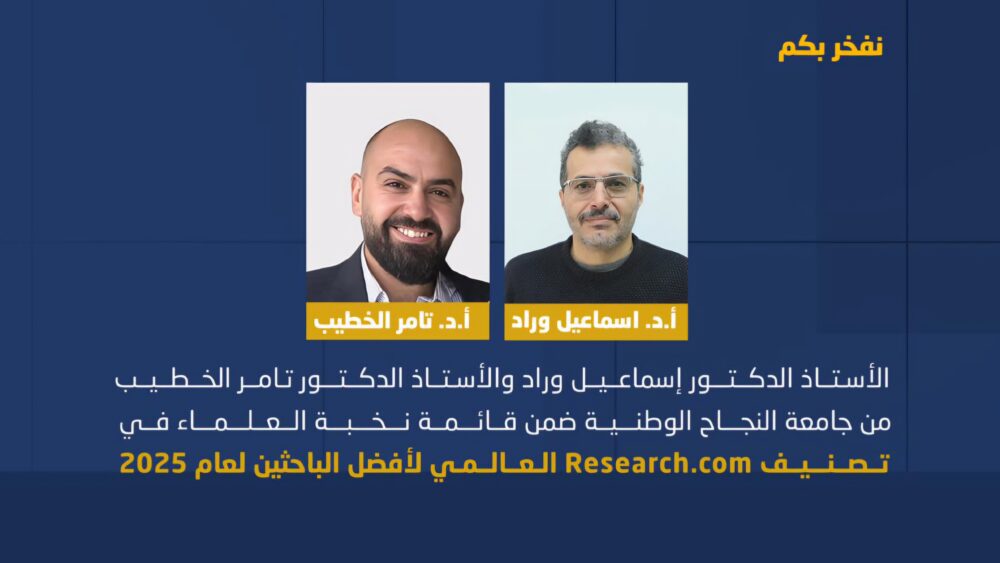 نفخر بكم

أ.د. اسماعيل وراد

أ.د. تامر الخطيب

الأستاذ الدكتور إسماعيل وراد والأستاذ الدكتور تامر الخطيب من جامعة النجاح الوطنية ضمن قائمة نخبة العلماء في تصنيف Research.com العالمي لأفضل الباحثين لعام 2025